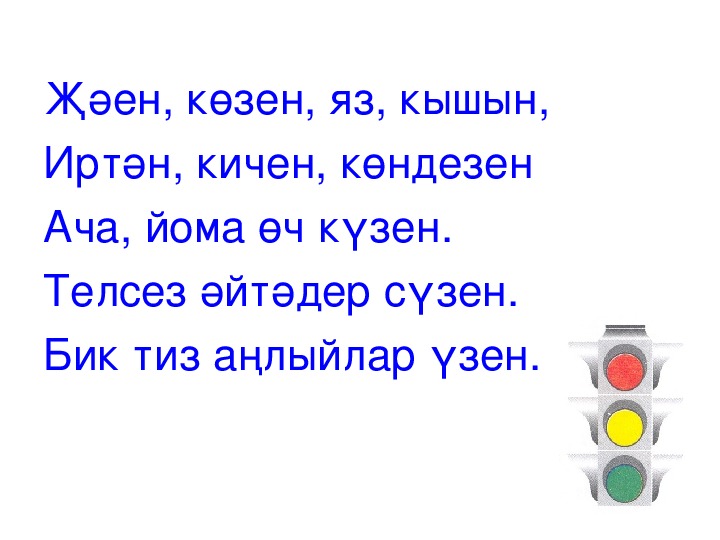 Җәен, көзен, яз, кышын,
Иртән, кичен, көндезен
Ача, йома өч күзен.
Телсез әйтәдер сүзен.
Бик тиз аңлыйлар үзен.